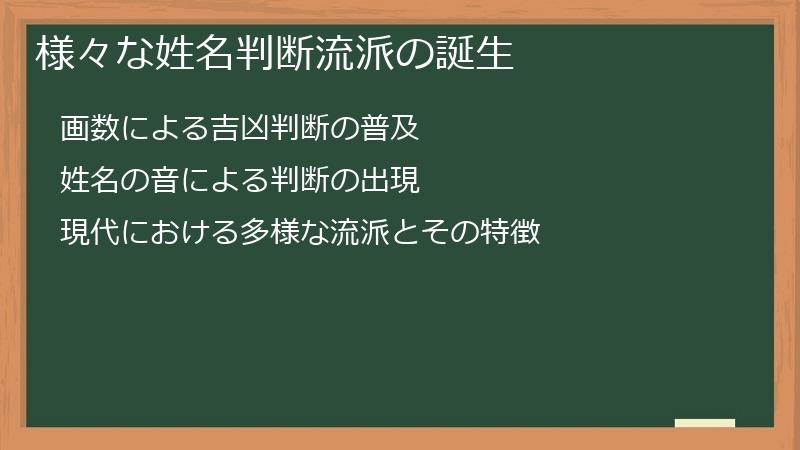 様々な姓名判断流派の誕生

画数による吉凶判断の普及

姓名の音による判断の出現

現代における多様な流派とその特徴